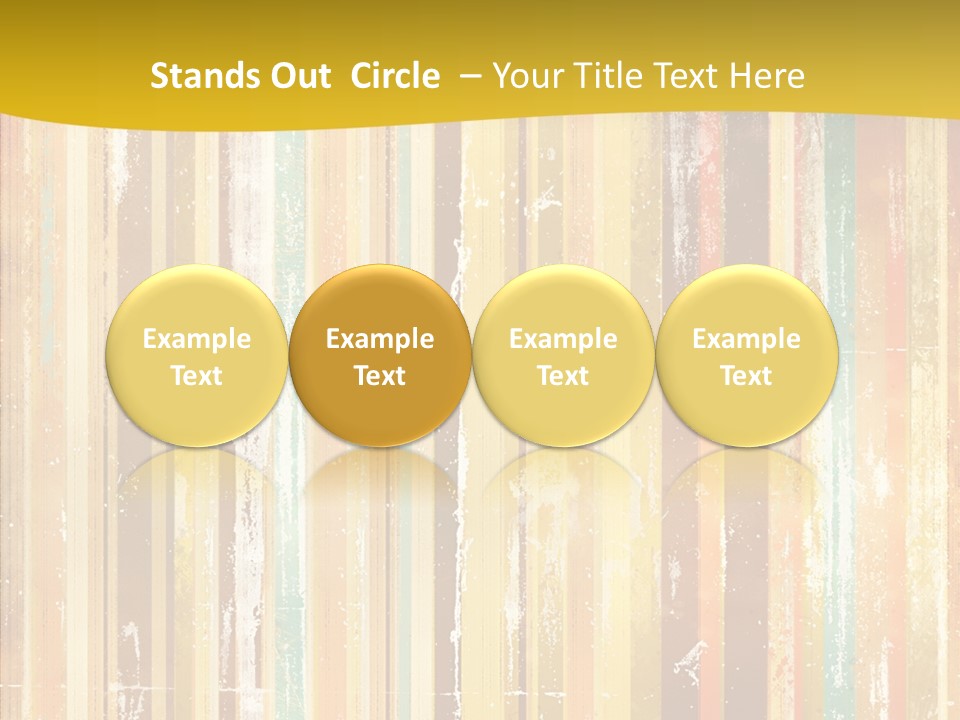 Stands Out Circle – Your Title Text Here

Example Text

Example Text

Example Text

Example Text